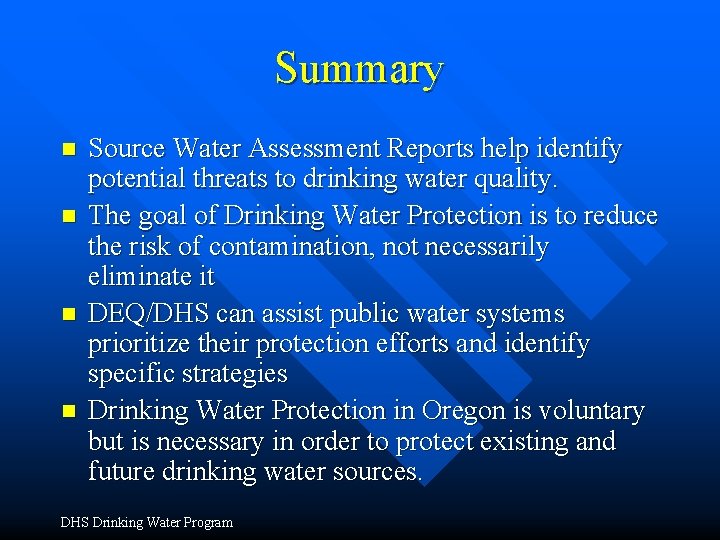 Summary

- Source Water Assessment Reports help identify potential threats to drinking water quality.
- The goal of Drinking Water Protection is to reduce the risk of contamination, not necessarily eliminate it
- DEQ/DHS can assist public water systems prioritize their protection efforts and identify specific strategies
- Drinking Water Protection in Oregon is voluntary but is necessary in order to protect existing and future drinking water sources.

DHS Drinking Water Program